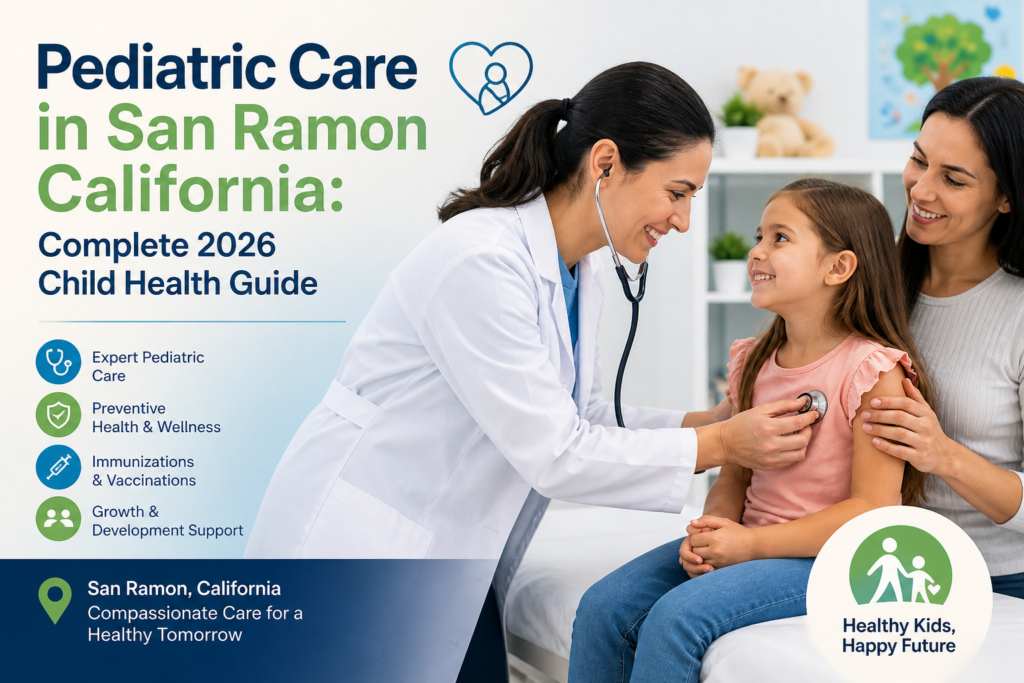 Pediatric Care in San Ramon California:

Complete 2026 Child Health Guide

Expert Pediatric Care

Preventive Health & Wellness

Immunizations & Vaccinations

Growth & Development Support

San Ramon, California
Compassionate Care for a Healthy Tomorrow

Healthy Kids, Happy Future